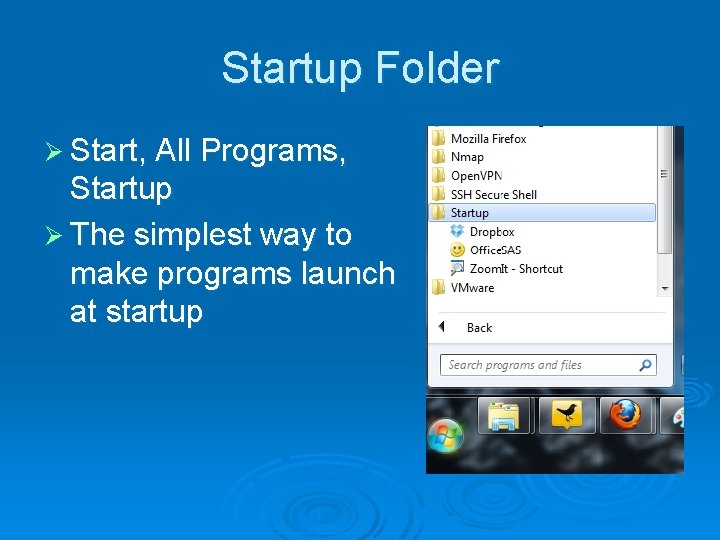 Startup Folder

➢ Start, All Programs, Startup

➢ The simplest way to make programs launch at startup

Mozilla Firefox
Nmap
OpenVPN
SSH Secure Shell
Startup
Dropbox
OfficeSAS
ZoomIt - Shortcut
VMware

Back

Search programs and files